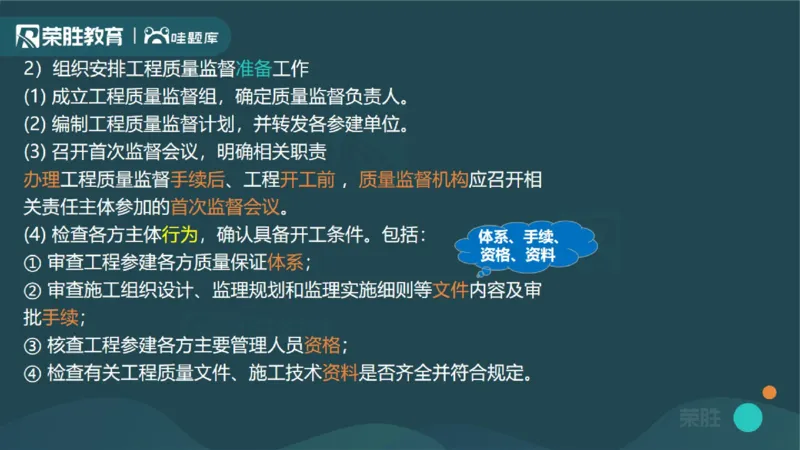 荣胜教育 | 哇题库

2）组织安排工程质量监督准备工作

(1) 成立工程质量监督组，确定质量监督负责人。

(2) 编制工程质量监督计划，并转发各参建单位。

(3) 召开首次监督会议，明确相关职责

办理工程质量监督手续后、工程开工前，质量监督机构应召开相关责任主体参加的首次监督会议。

(4) 检查各方主体行为，确认具备开工条件。包括：

体系、手续、资格、资料

① 审查工程参建各方质量保证体系；

② 审查施工组织设计、监理规划和监理实施细则等文件内容及审批手续；

③ 核查工程参建各方主要管理人员资格；

④ 检查有关工程质量文件、施工技术资料是否齐全并符合规定。

荣胜